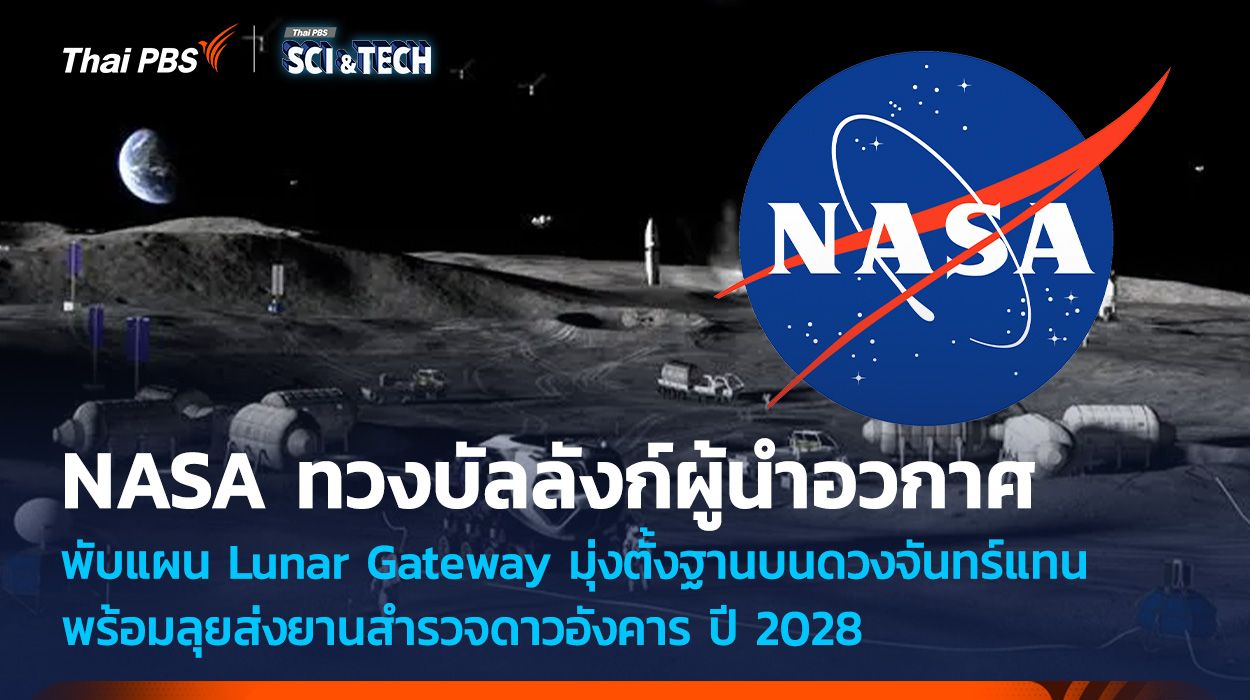 Thai PBS

Thai PBS SCI & TECH

NASA

NASA ทวงบัลลังก์ผู้นำอวกาศ

พับแผน Lunar Gateway มุ่งตั้งฐานบนดวงจันทร์แทน พร้อมลุยส่งยานสำรวจดาวอังคาร ปี 2028